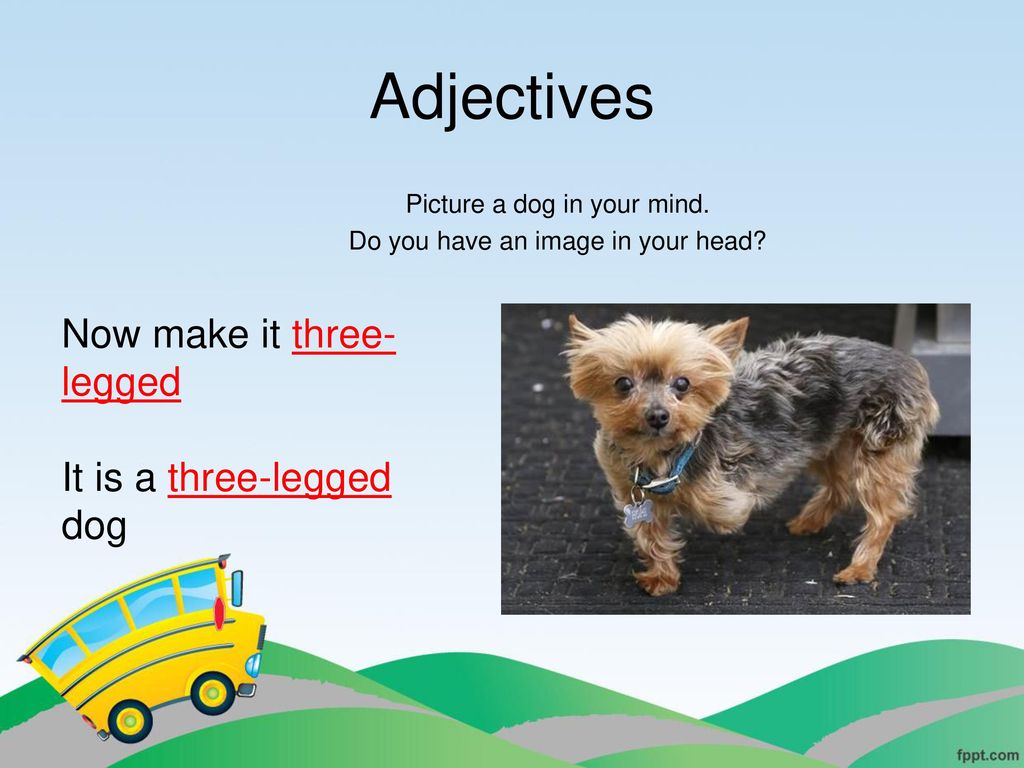 Adjectives

Picture a dog in your mind.
Do you have an image in your head?

Now make it three-legged

It is a three-legged dog

fppt.com